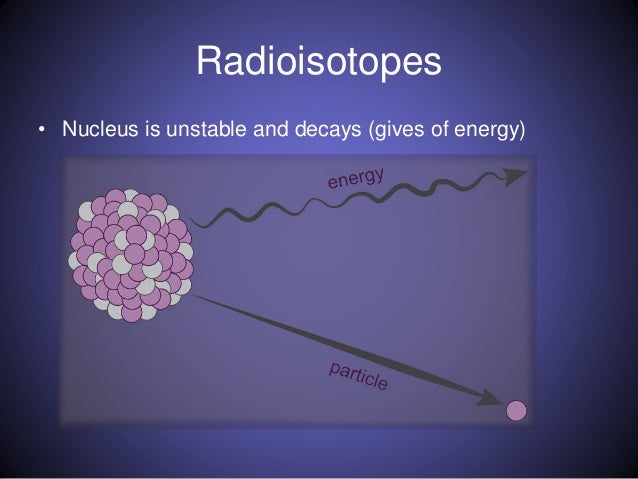 Radioisotopes

• Nucleus is unstable and decays (gives of energy)

energy

particle